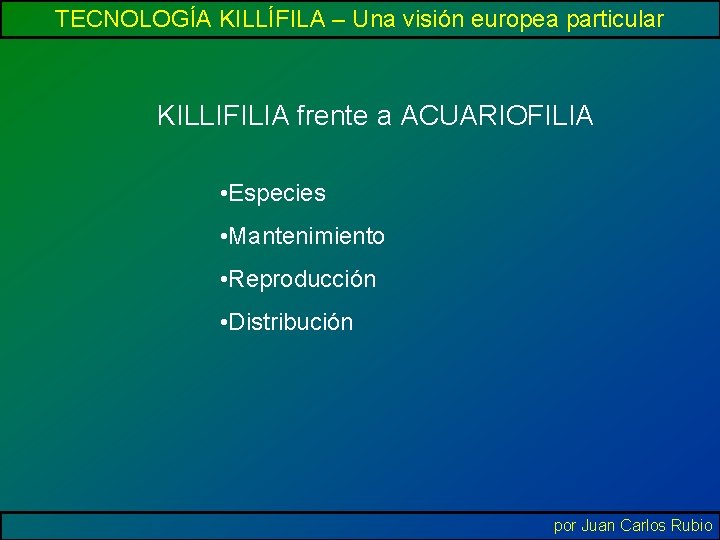 TECNOLOGÍA KILLÍFILA – Una visión europea particular

KILLIFILIA frente a ACUARIOFILIA

•Especies

•Mantenimiento

•Reproducción

•Distribución

por Juan Carlos Rubio